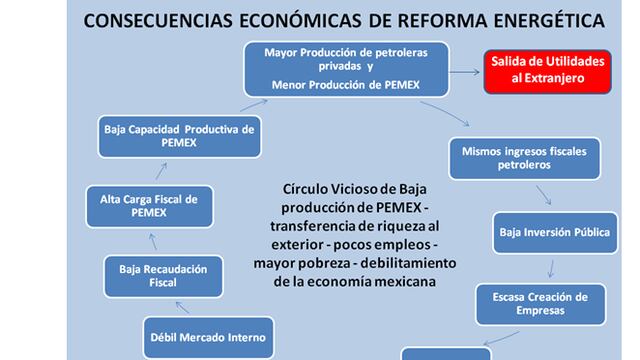 CONSECUENCIAS ECONÓMICAS DE REFORMA ENERGÉTICA

Mayor Producción de petroleras privadas y
Menor Producción de PEMEX

Salida de Utilidades al Extranjero

Mismos ingresos fiscales petroleros

Baja Inversión Pública

Escasa Creación de Empresas

Débil Mercado Interno

Baja Recaudación Fiscal

Alta Carga Fiscal de PEMEX

Baja Capacidad Productiva de PEMEX

Círculo Vicioso de Baja producción de PEMEX - transferencia de riqueza al exterior - pocos empleos - mayor pobreza - debilitamiento de la economía mexicana